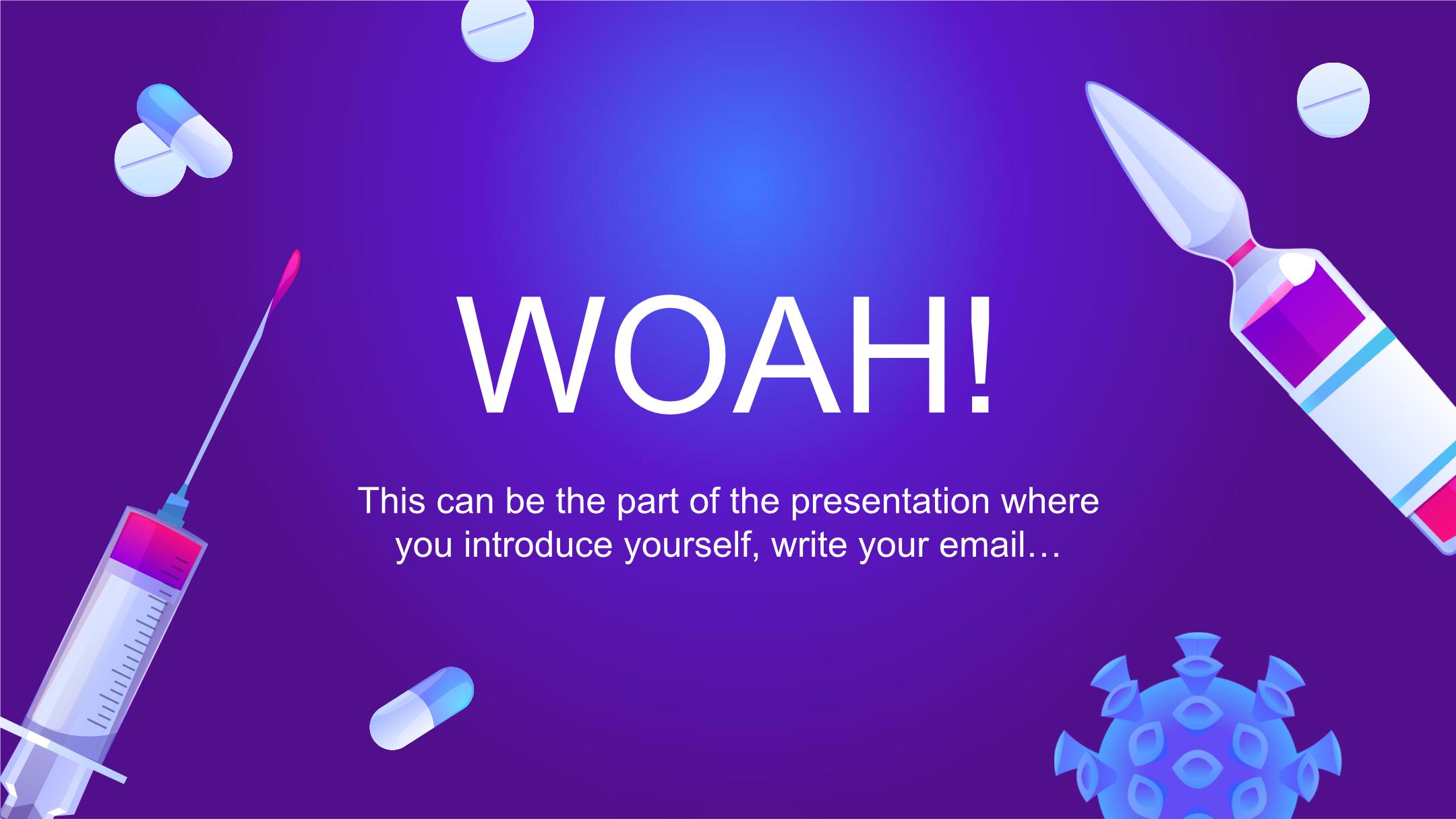 WOAH!

This can be the part of the presentation where you introduce yourself, write your email…